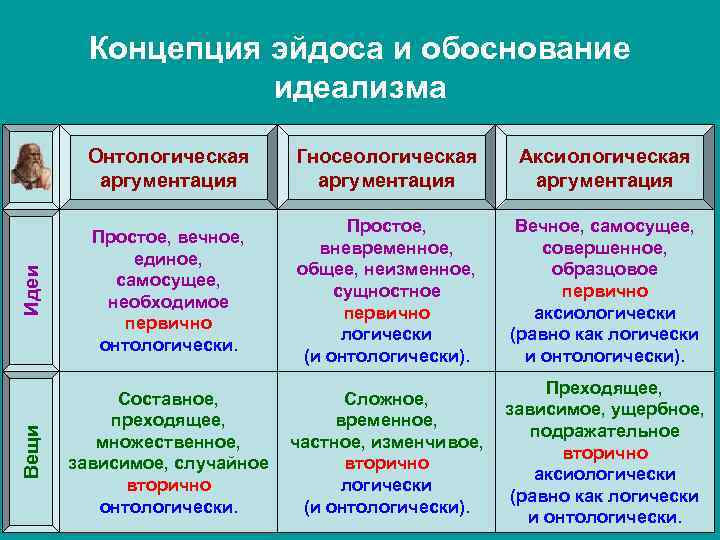 Концепция эйдоса и обоснование идеализма

|  | Онтологическая аргументация | Гносеологическая аргументация | Аксиологическая аргументация |
|---|---|---|---|
| Идеи | Простое, вечное, единое, самосущее, необходимое первично онтологически. | Простое, вневременное, общее, неизменное, сущностное первично логически (и онтологически). | Вечное, самосущее, совершенное, образцовое первично аксиологически (равно как логически и онтологически). |
| Вещи | Составное, преходящее, множественное, зависимое, случайное вторично онтологически. | Сложное, временное, частное, изменчивое, вторично логически (и онтологически). | Преходящее, зависимое, ущербное, подражательное вторично аксиологически (равно как логически и онтологически. |